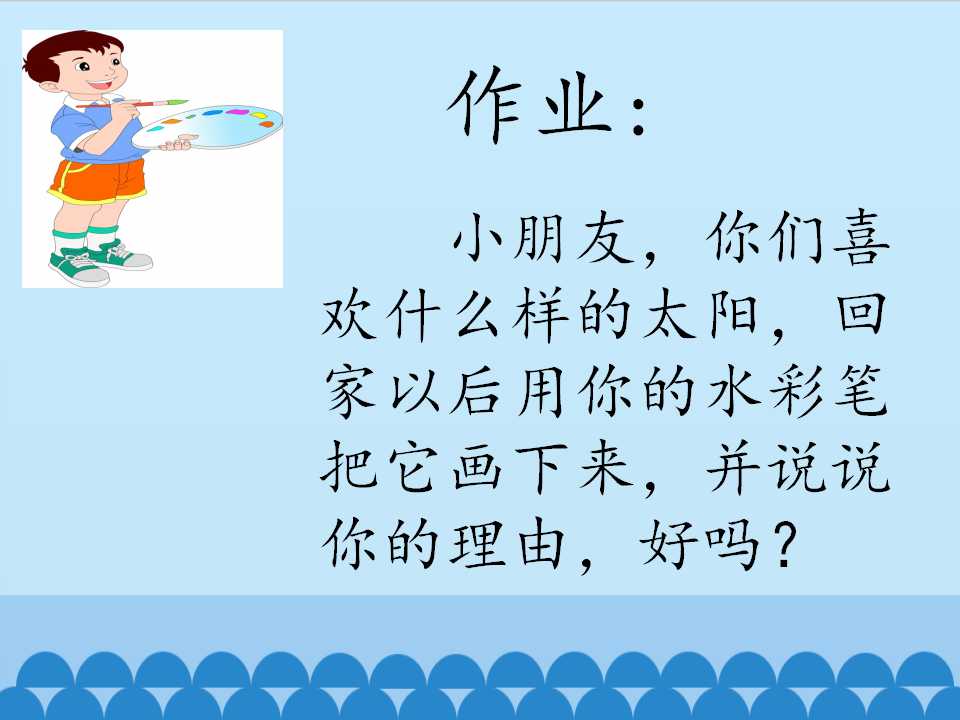 作业：

小朋友，你们喜欢什么样的太阳，回家以后用你的水彩笔把它画下来，并说说你的理由，好吗？